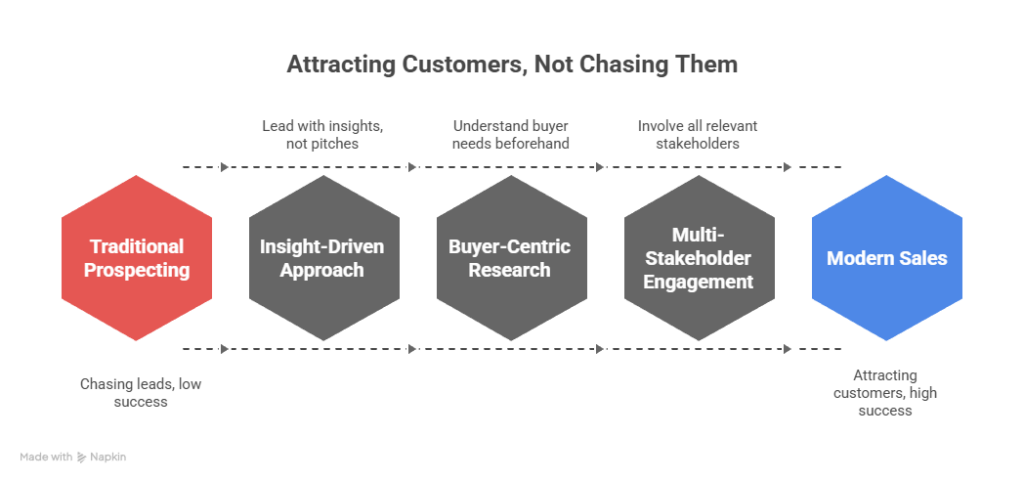 Attracting Customers, Not Chasing Them

Lead with insights, not pitches

Understand buyer needs beforehand

Involve all relevant stakeholders

Traditional Prospecting

Insight-Driven Approach

Buyer-Centric Research

Multi-Stakeholder Engagement

Modern Sales

Chasing leads, low success

Attracting customers, high success

Made with Napkin